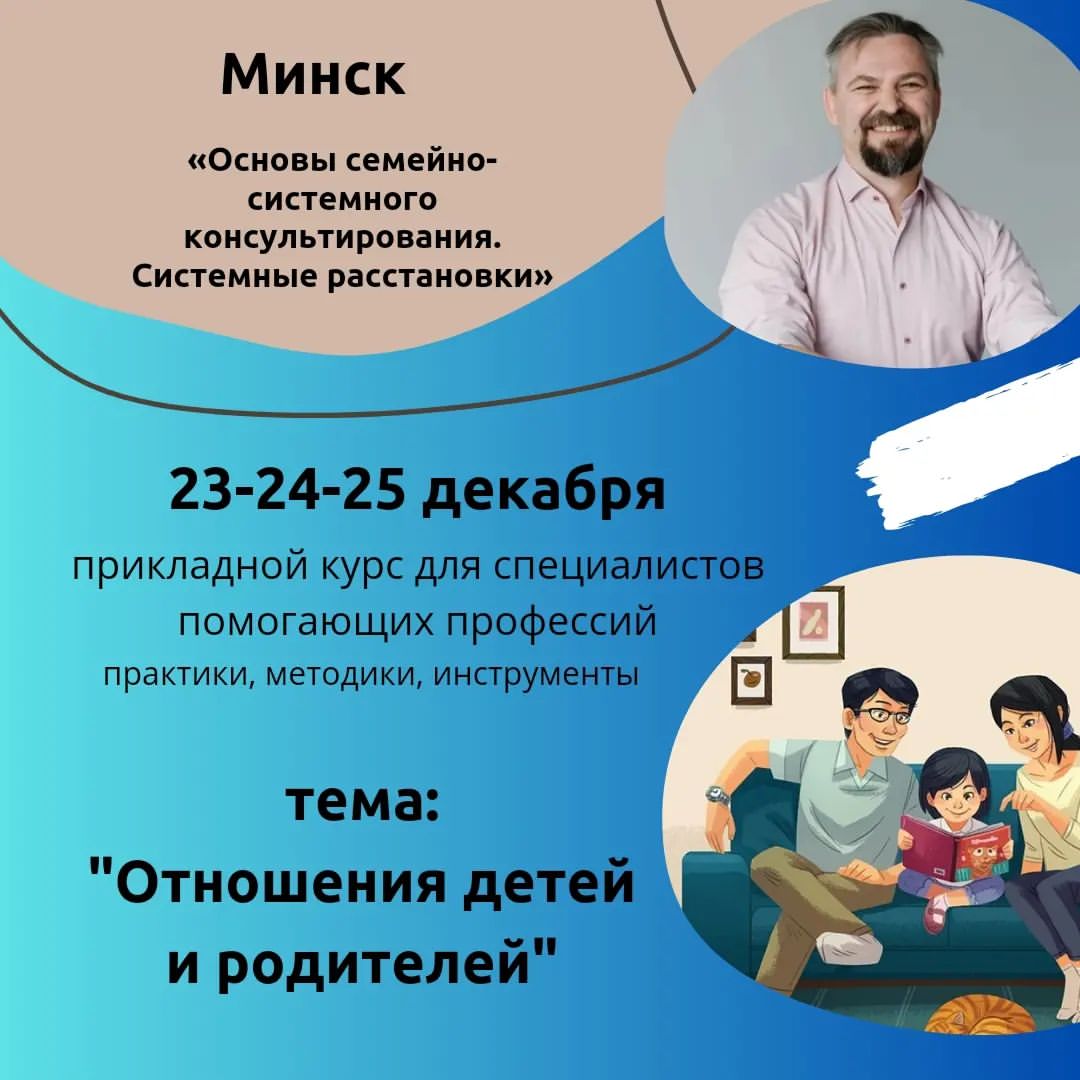 Минск

«Основы семейно-системного консультирования. Системные расстановки»

23-24-25 декабря

прикладной курс для специалистов помогающих профессий

практики, методики, инструменты

тема:
"Отношения детей и родителей"